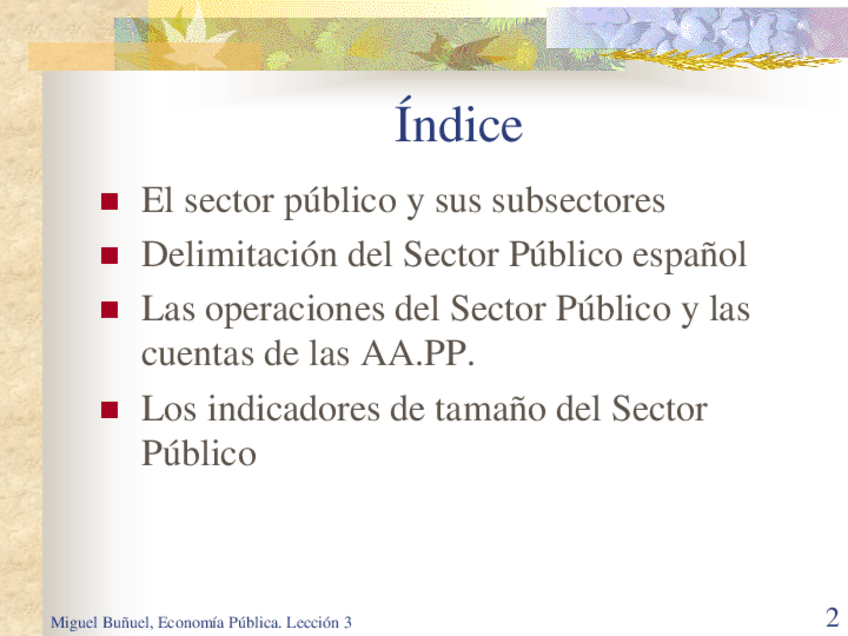 Índice

- El sector público y sus subsectores
- Delimitación del Sector Público español
- Las operaciones del Sector Público y las cuentas de las AA.PP.
- Los indicadores de tamaño del Sector Público

Miguel Buñuel, Economía Pública. Lección 3

2